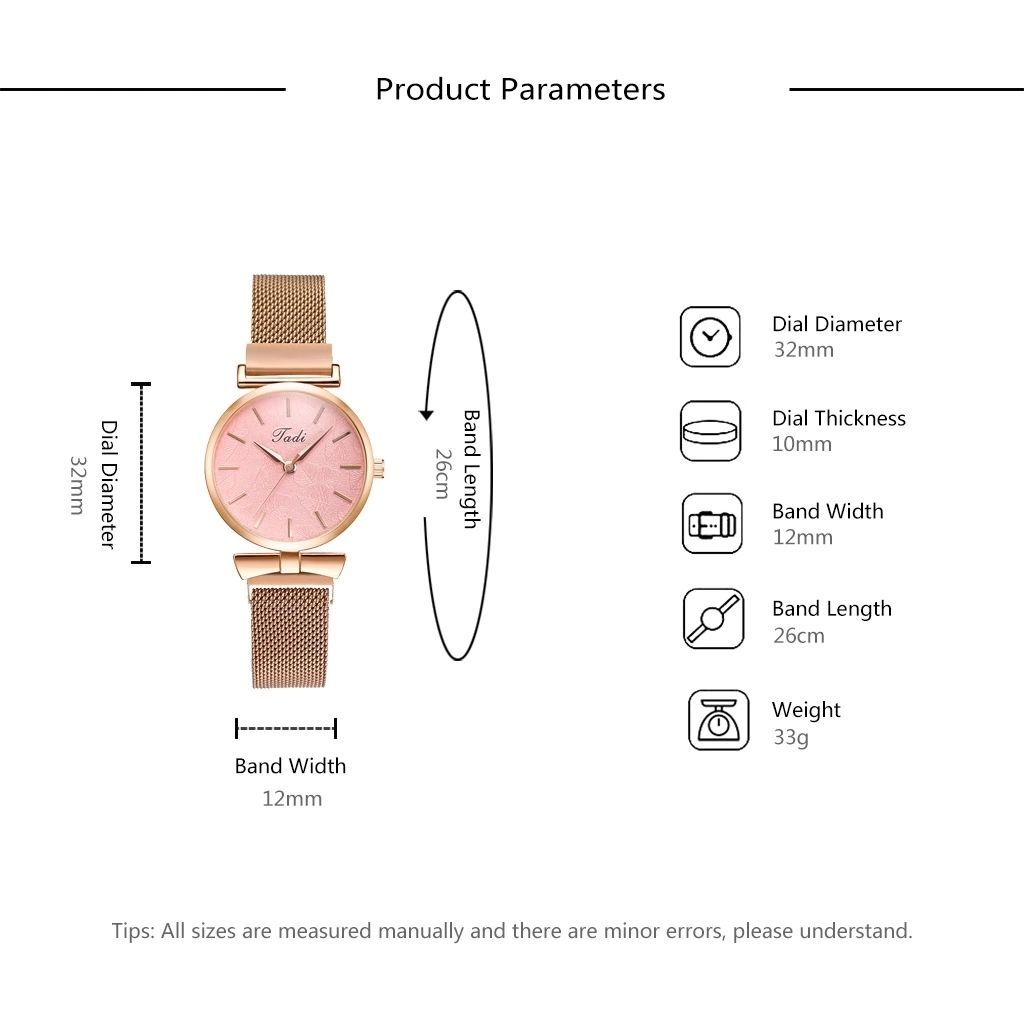 Product Parameters

Dial Diameter
32mm

Tadi

Band Length
26cm

Band Width
12mm

Dial Diameter
32mm

Dial Thickness
10mm

Band Width
12mm

Band Length
26cm

Weight
33g

Tips: All sizes are measured manually and there are minor errors, please understand.